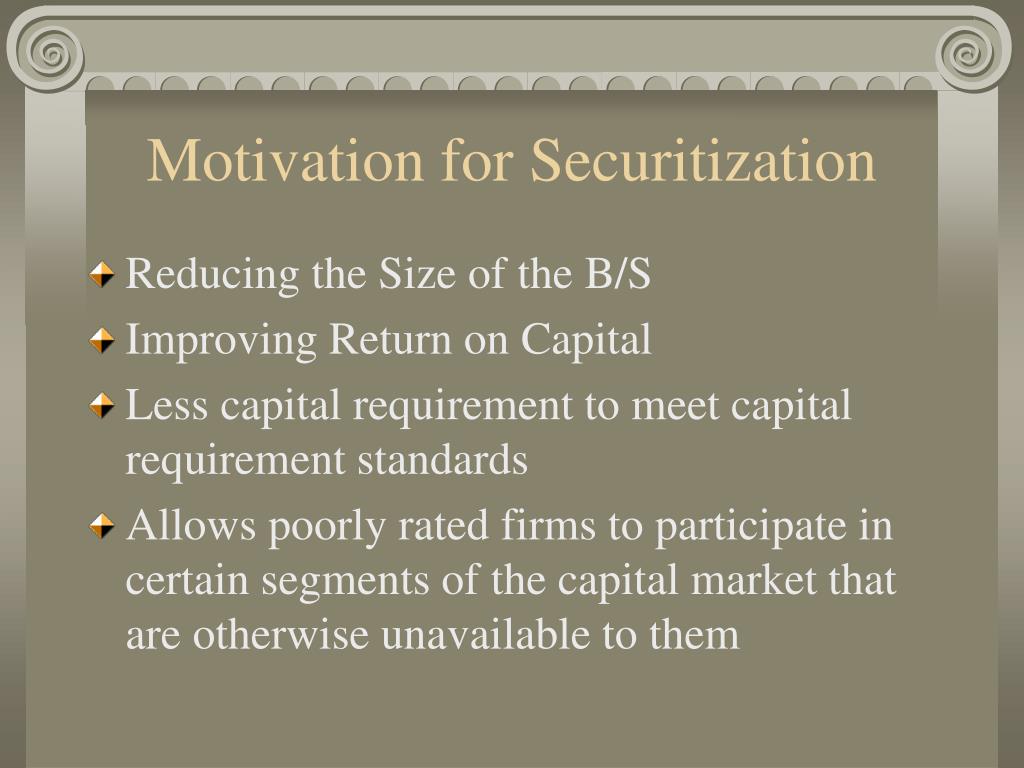 Motivation for Securitization

Reducing the Size of the B/S

Improving Return on Capital

Less capital requirement to meet capital requirement standards

Allows poorly rated firms to participate in certain segments of the capital market that are otherwise unavailable to them